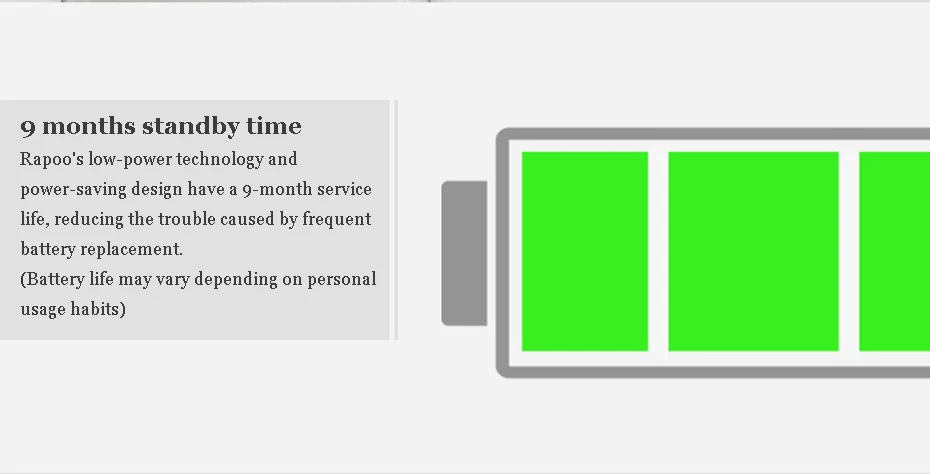 9 months standby time

Rapoo's low-power technology and power-saving design have a 9-month service life, reducing the trouble caused by frequent battery replacement.
(Battery life may vary depending on personal usage habits)